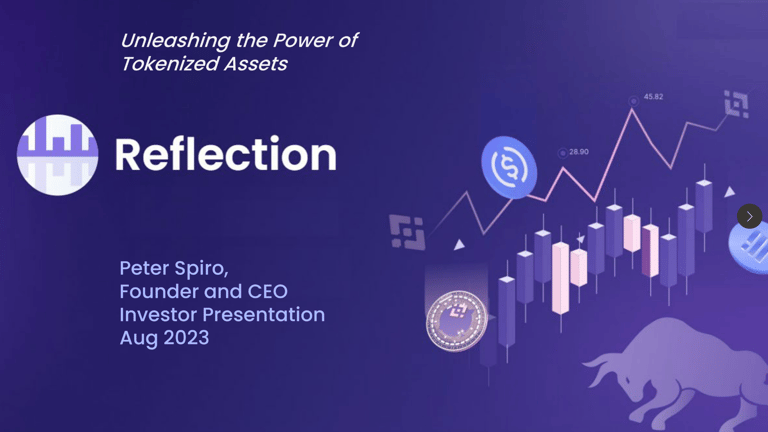 Unleashing the Power of Tokenized Assets

Reflection

45.82

28.90

Peter Spiro,
Founder and CEO
Investor Presentation
Aug 2023